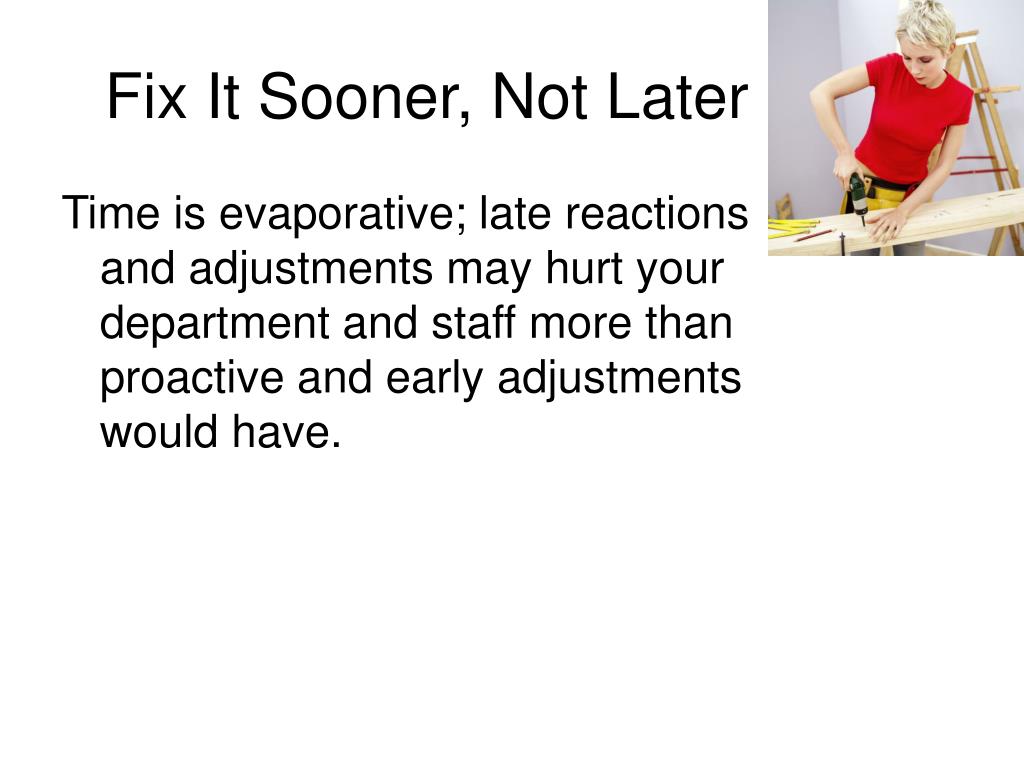 Fix It Sooner, Not Later

Time is evaporative; late reactions and adjustments may hurt your department and staff more than proactive and early adjustments would have.